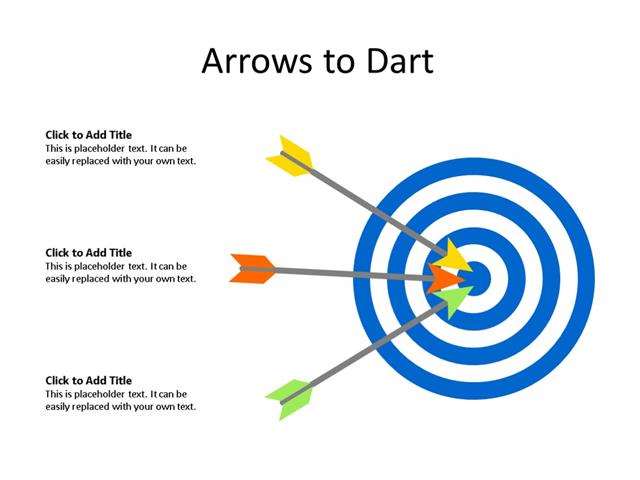 Arrows to Dart

Click to Add Title
This is placeholder text. It can be easily replaced with your own text.

Click to Add Title
This is placeholder text. It can be easily replaced with your own text.

Click to Add Title
This is placeholder text. It can be easily replaced with your own text.